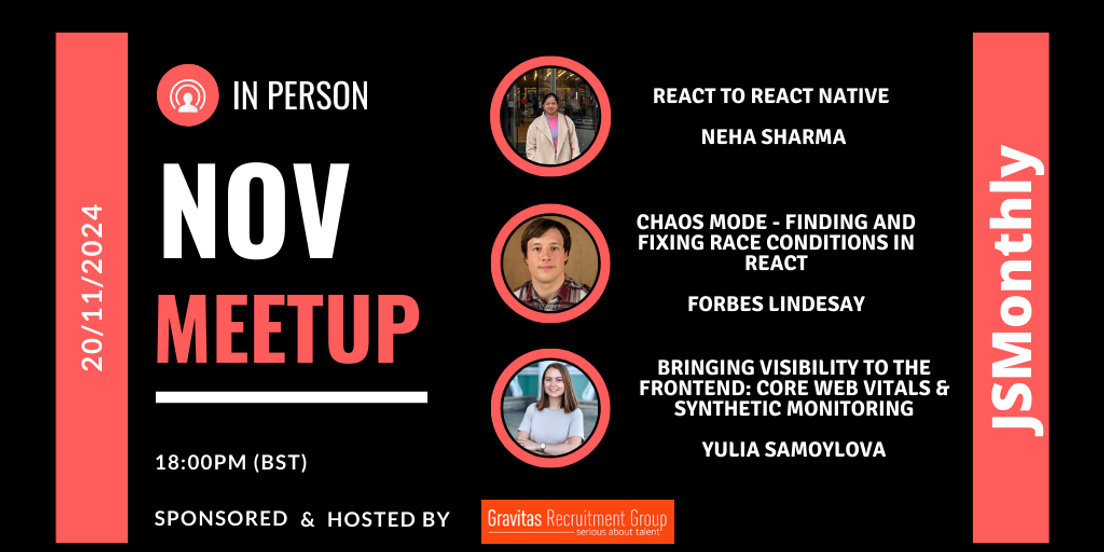 20/11/2024

IN PERSON

NOV

MEETUP

18:00PM (BST)

SPONSORED & HOSTED BY

Gravitas Recruitment Group
serious about talent

REACT TO REACT NATIVE

NEHA SHARMA

CHAOS MODE - FINDING AND FIXING RACE CONDITIONS IN REACT

FORBES LINDESAY

BRINGING VISIBILITY TO THE FRONTEND: CORE WEB VITALS & SYNTHETIC MONITORING

YULIA SAMOYLOVA

JSMonthly